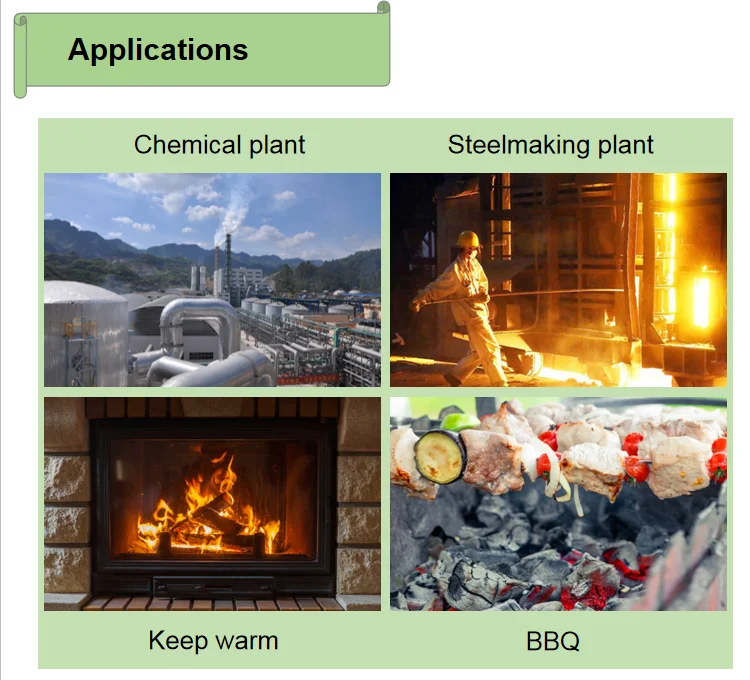 Applications

Chemical plant

Steelmaking plant

Keep warm

BBQ